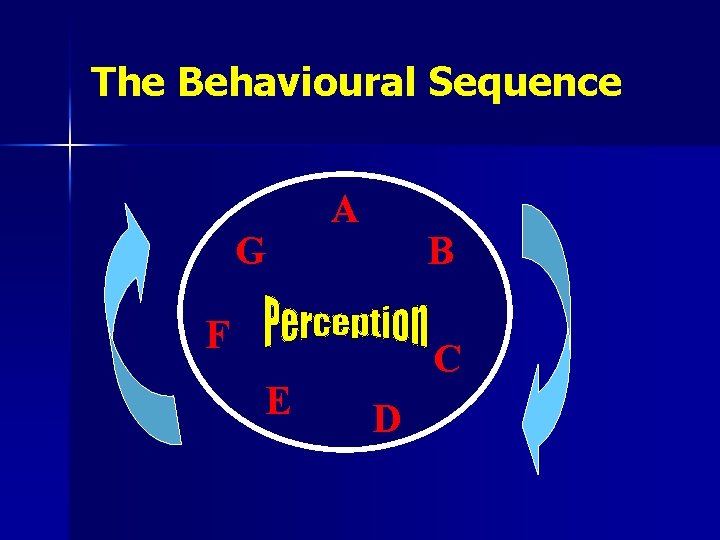 The Behavioural Sequence

A
B
C
D
E
F
G

Perception